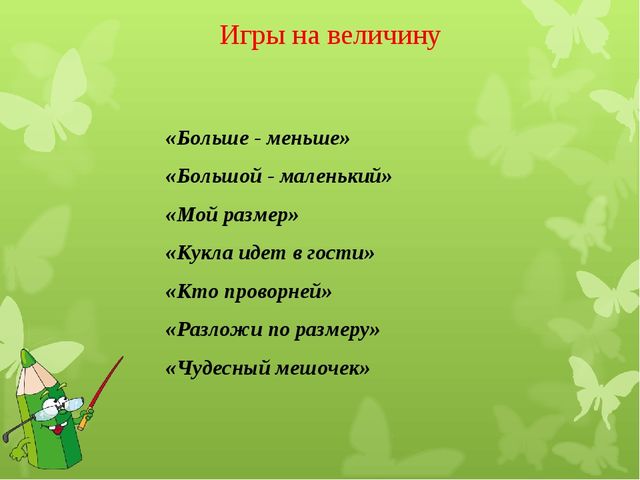 Игры на величину

«Больше - меньше»

«Большой - маленький»

«Мой размер»

«Кукла идет в гости»

«Кто проворней»

«Разложи по размеру»

«Чудесный мешочек»